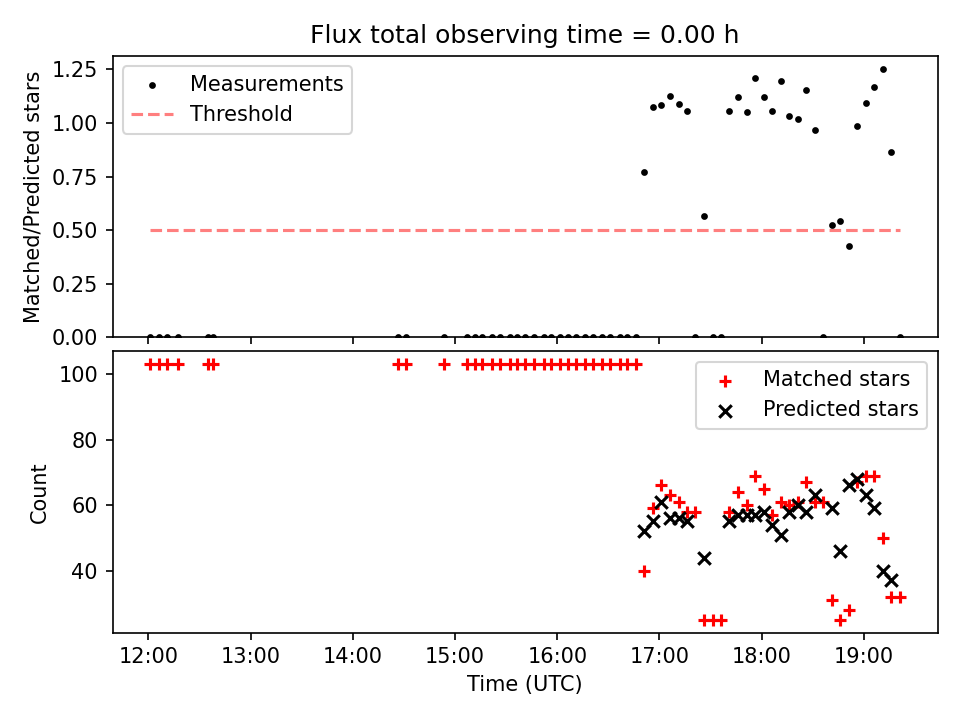 Flux total observing time = 0.00 h

Measurements
Threshold

Matched/Predicted stars
1.25
1.00
0.75
0.50
0.25
0.00

Matched stars
Predicted stars

Count
100
80
60
40

12:00
13:00
14:00
15:00
16:00
17:00
18:00
19:00
Time (UTC)